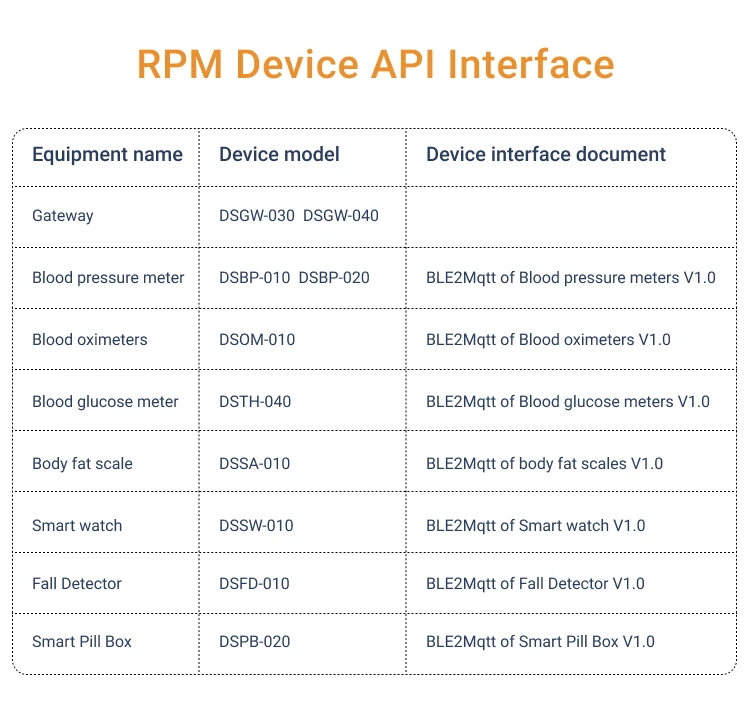 RPM Device API Interface

| Equipment name | Device model | Device interface document |
|---|---|---|
| Gateway | DSGW-030 DSGW-040 | |
| Blood pressure meter | DSBP-010 DSBP-020 | BLE2Mqtt of Blood pressure meters V1.0 |
| Blood oximeters | DSOM-010 | BLE2Mqtt of Blood oximeters V1.0 |
| Blood glucose meter | DSTH-040 | BLE2Mqtt of Blood glucose meters V1.0 |
| Body fat scale | DSSA-010 | BLE2Mqtt of body fat scales V1.0 |
| Smart watch | DSSW-010 | BLE2Mqtt of Smart watch V1.0 |
| Fall Detector | DSFD-010 | BLE2Mqtt of Fall Detector V1.0 |
| Smart Pill Box | DSPB-020 | BLE2Mqtt of Smart Pill Box V1.0 |